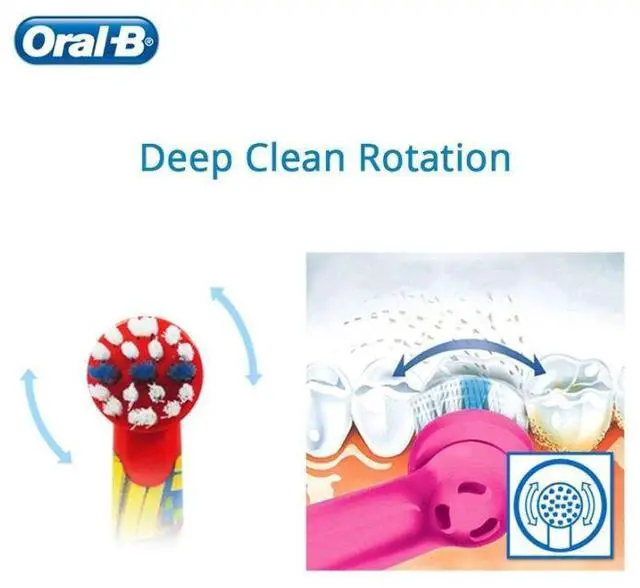 Oral-B®

Deep Clean Rotation